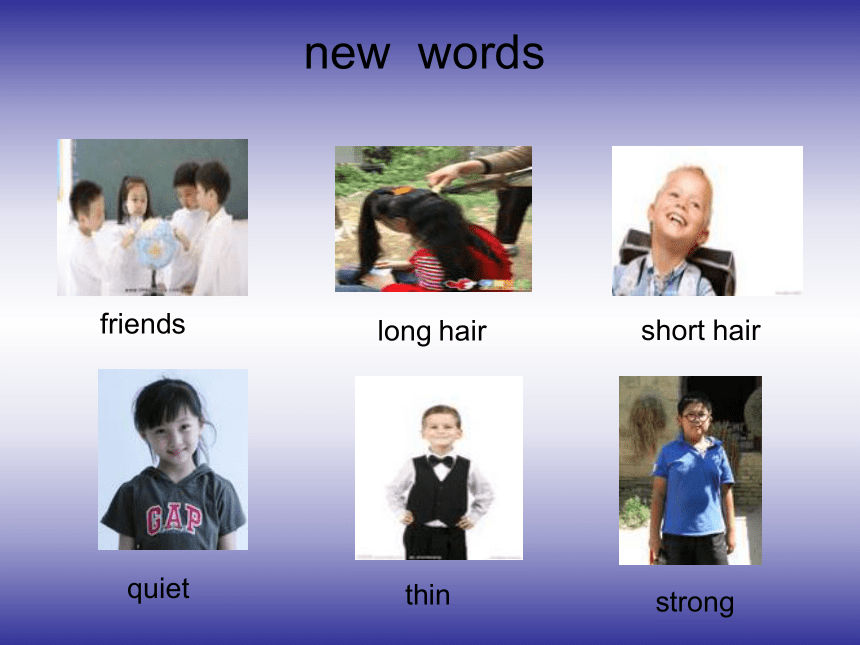 new words

friends

long hair

short hair

GAP

quiet

thin

strong